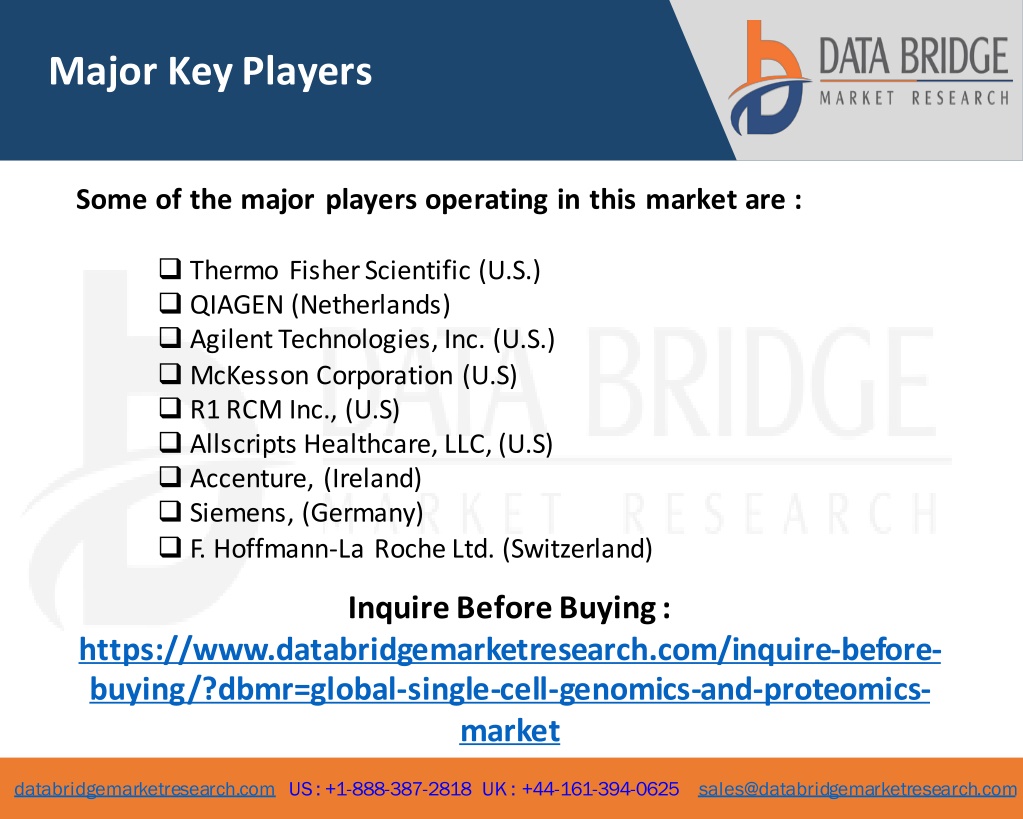 Major Key Players

DATA BRIDGE
MARKET RESEARCH

Some of the major players operating in this market are :

❑ Thermo Fisher Scientific (U.S.)
❑ QIAGEN (Netherlands)
❑ Agilent Technologies, Inc. (U.S.)
❑ McKesson Corporation (U.S)
❑ R1 RCM Inc., (U.S)
❑ Allscripts Healthcare, LLC, (U.S)
❑ Accenture, (Ireland)
❑ Siemens, (Germany)
❑ F. Hoffmann-La Roche Ltd. (Switzerland)

DATA BRIDGE
MARKET RESEARCH

Inquire Before Buying :
https://www.databridgemarketresearch.com/inquire-before-buying/?dbmr=global-single-cell-genomics-and-proteomics-market

databridgemarketresearch.com US : +1-888-387-2818 UK : +44-161-394-0625 sales@databridgemarketresearch.com